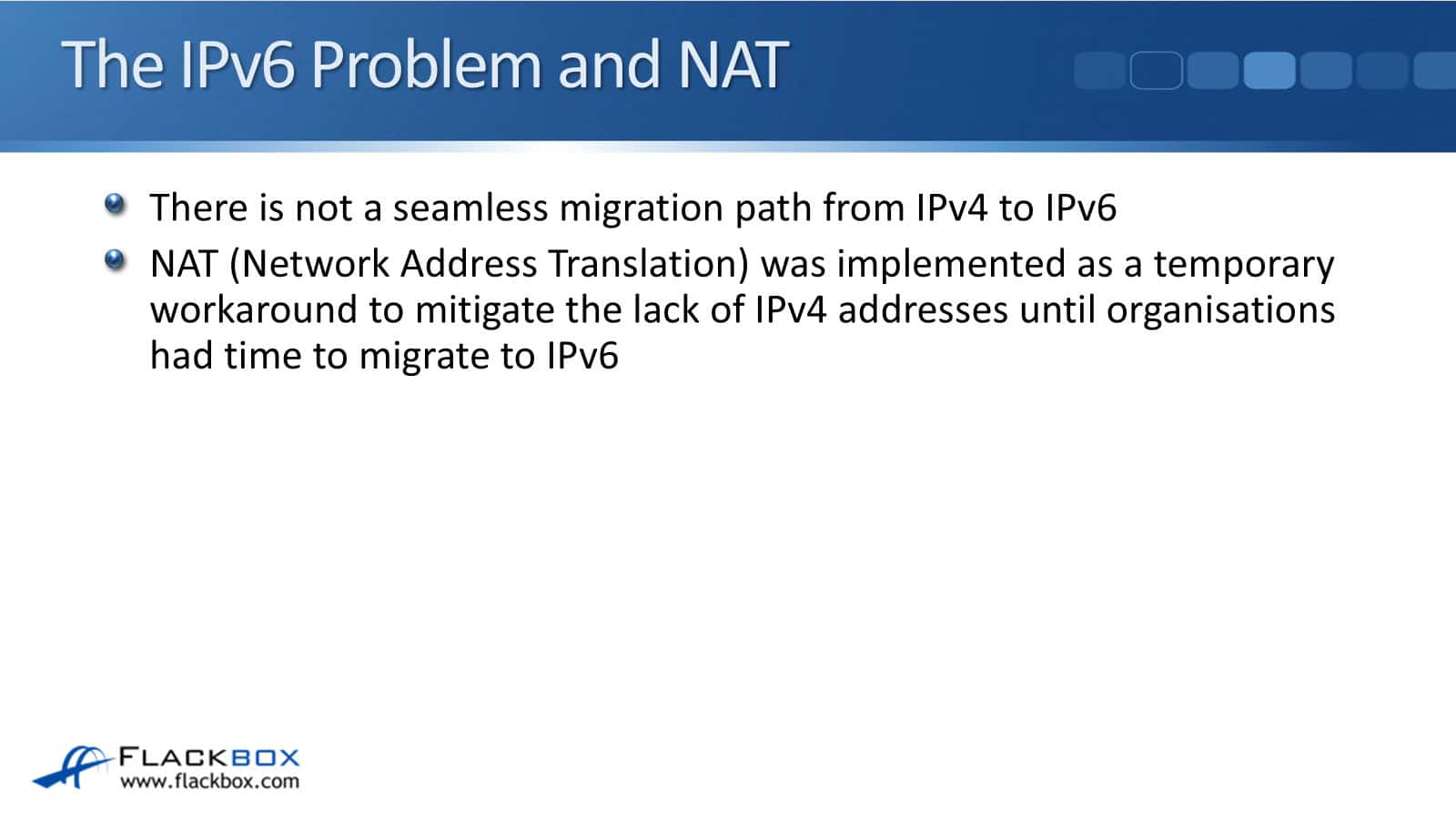 The IPv6 Problem and NAT

There is not a seamless migration path from IPv4 to IPv6

NAT (Network Address Translation) was implemented as a temporary workaround to mitigate the lack of IPv4 addresses until organisations had time to migrate to IPv6

FLACKBOX
www.flackbox.com